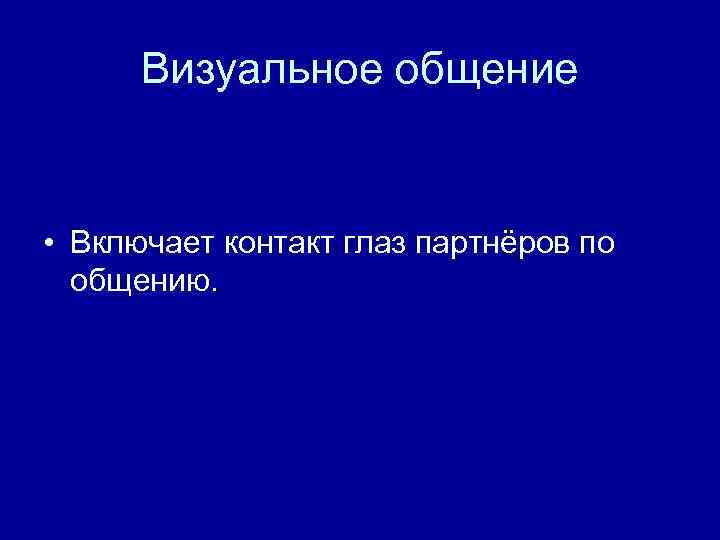 Визуальное общение

• Включает контакт глаз партнёров по общению.